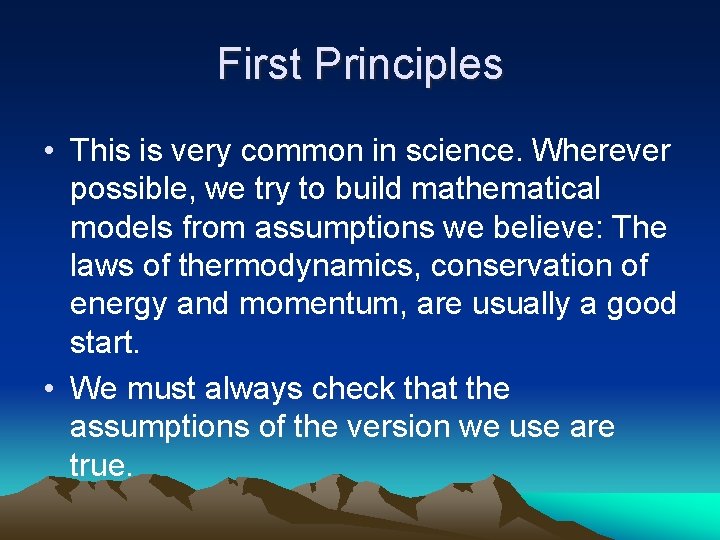 First Principles

• This is very common in science. Wherever possible, we try to build mathematical models from assumptions we believe: The laws of thermodynamics, conservation of energy and momentum, are usually a good start.
• We must always check that the assumptions of the version we use are true.